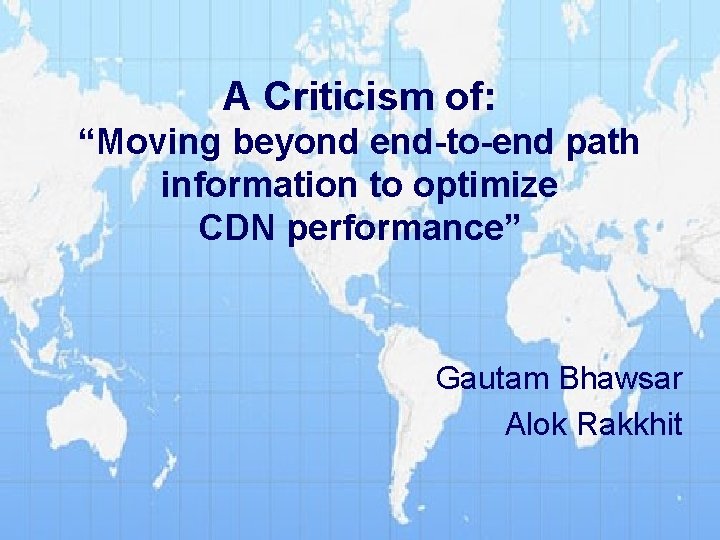 A Criticism of:
“Moving beyond end-to-end path information to optimize CDN performance”

Gautam Bhawsar
Alok Rakkhit